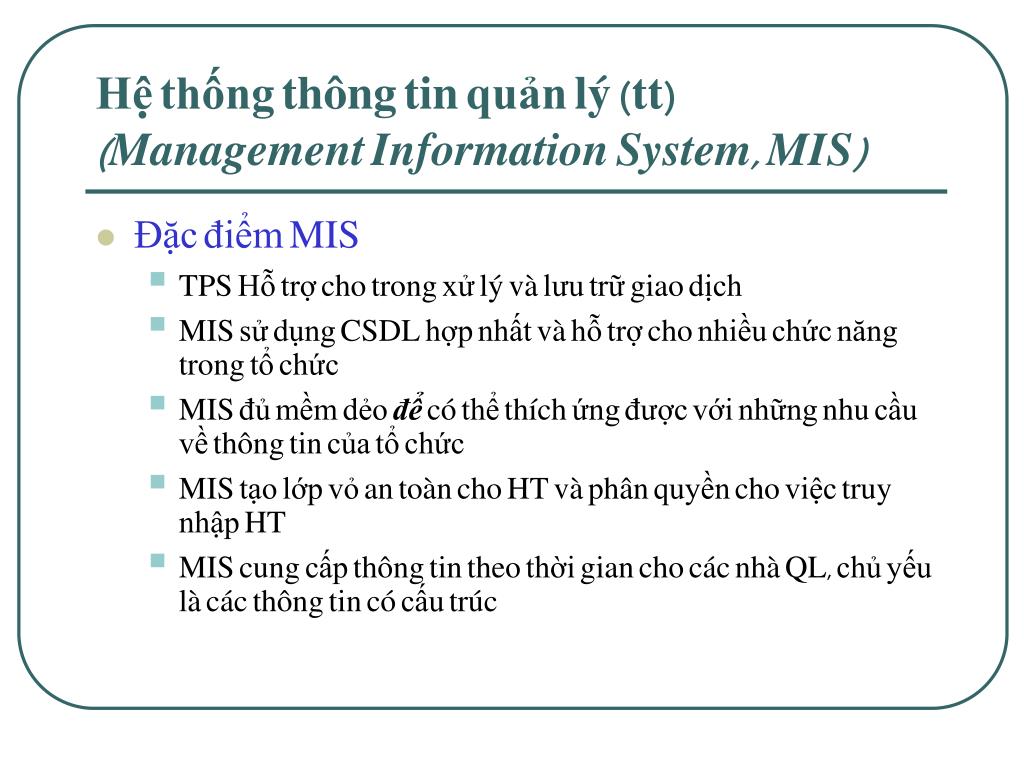 Hệ thống thông tin quản lý (tt)
(Management Information System, MIS)

Đặc điểm MIS

TPS Hỗ trợ cho trong xử lý và lưu trữ giao dịch

MIS sử dụng CSDL hợp nhất và hỗ trợ cho nhiều chức năng trong tổ chức

MIS đủ mềm dẻo để có thể thích ứng được với những nhu cầu về thông tin của tổ chức

MIS tạo lớp vỏ an toàn cho HT và phân quyền cho việc truy nhập HT

MIS cung cấp thông tin theo thời gian cho các nhà QL, chủ yếu là các thông tin có cấu trúc